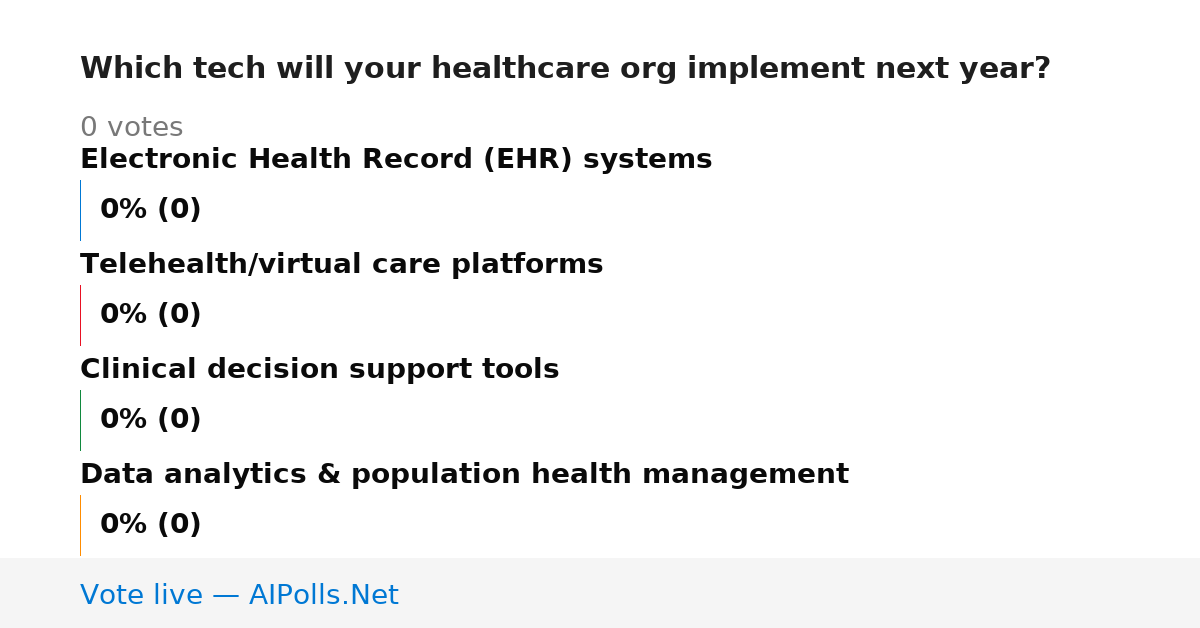 Which tech will your healthcare org implement next year?

0 votes

Electronic Health Record (EHR) systems

0% (0)

Telehealth/virtual care platforms

0% (0)

Clinical decision support tools

0% (0)

Data analytics & population health management

0% (0)

Vote live — AIPolls.Net